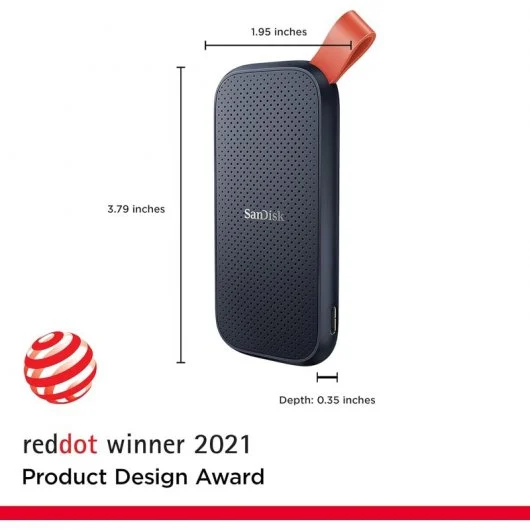 1.95 inches

3.79 inches

SanDisk

Depth: 0.35 inches

reddot winner 2021
Product Design Award